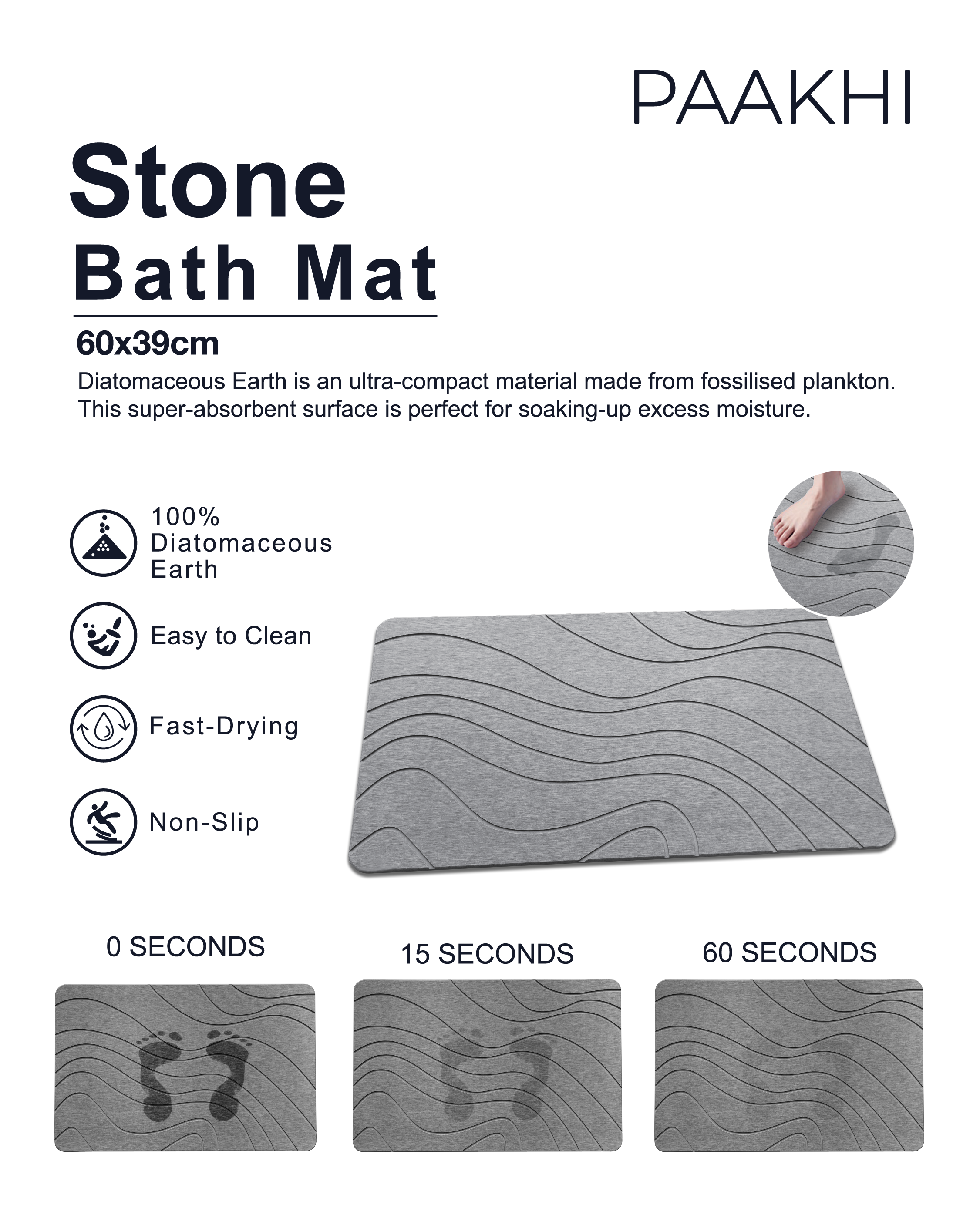 PAAKHI

Stone
Bath Mat

60x39cm

Diatomaceous Earth is an ultra-compact material made from fossilised plankton. This super-absorbent surface is perfect for soaking-up excess moisture.

100% Diatomaceous Earth

Easy to Clean

Fast-Drying

Non-Slip

0 SECONDS

15 SECONDS

60 SECONDS